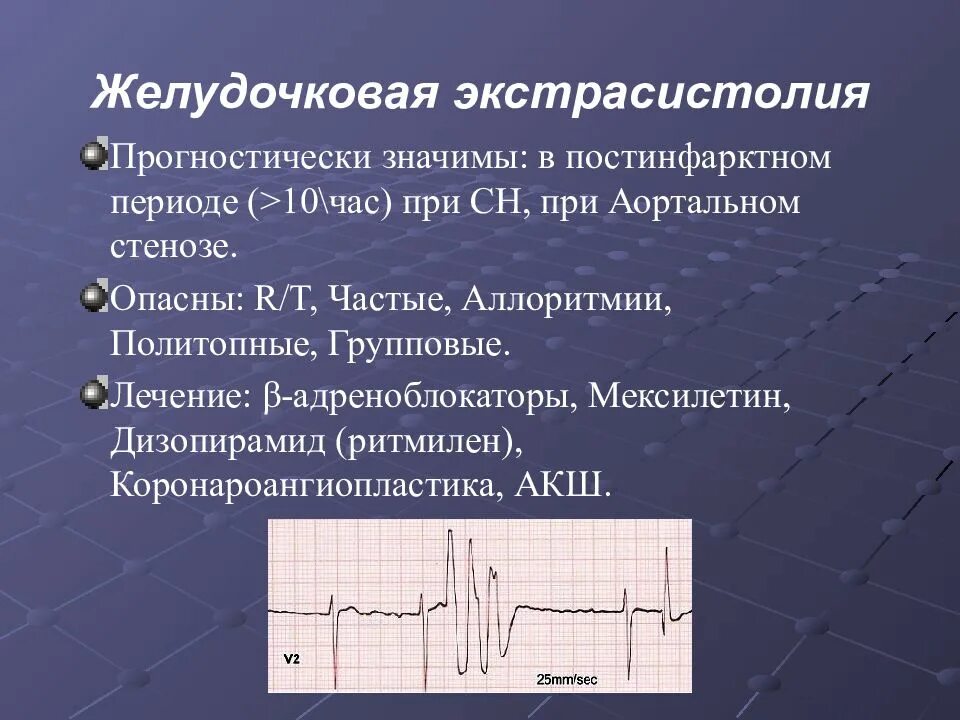 Желудочковая экстрасистолия

Прогностически значимы: в постинфарктном периоде (>10\час) при СН, при Аортальном стенозе.

Опасны: R/T, Частые, Аллоритмии, Политопные, Групповые.

Лечение: β-адреноблокаторы, Мексилетин, Дизопирамид (ритмилен), Коронароангиопластика, АКШ.

V2

25mm/sec